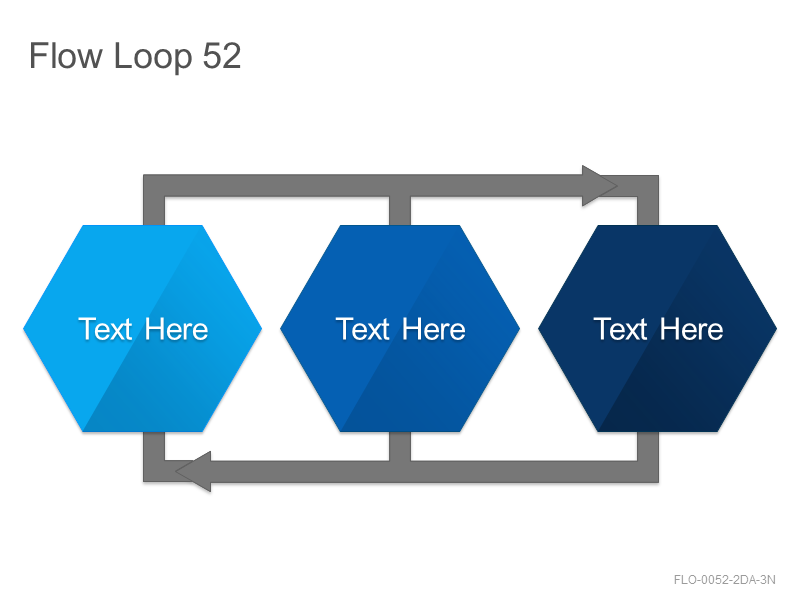 Flow Loop 52

Text Here

Text Here

Text Here

FLO-0052-2DA-3N